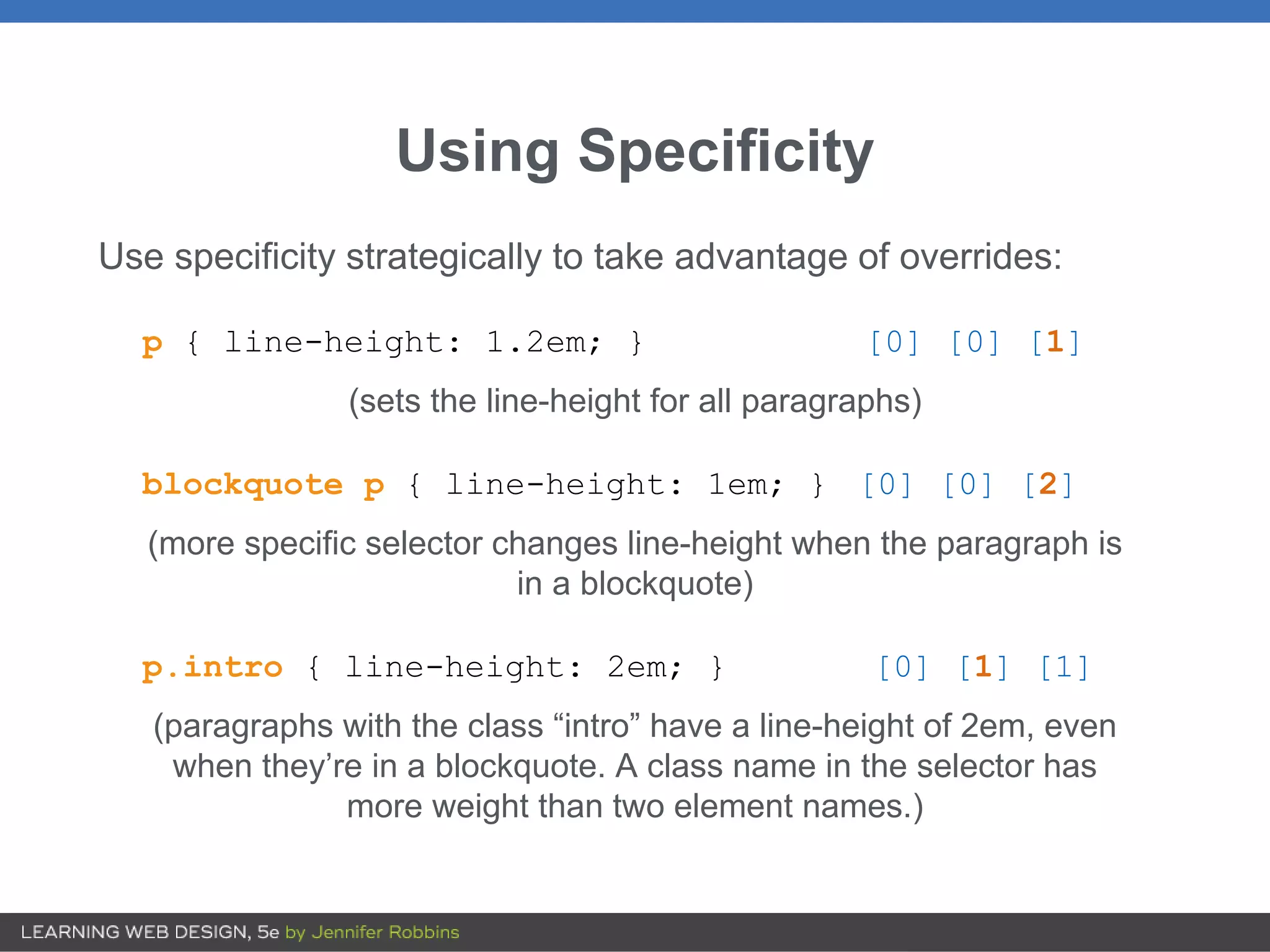 Using Specificity

Use specificity strategically to take advantage of overrides:

p { line-height: 1.2em; } [0] [0] [1]

(sets the line-height for all paragraphs)

blockquote p { line-height: 1em; } [0] [0] [2]

(more specific selector changes line-height when the paragraph is in a blockquote)

p.intro { line-height: 2em; } [0] [1] [1]

(paragraphs with the class “intro” have a line-height of 2em, even when they’re in a blockquote. A class name in the selector has more weight than two element names.)

LEARNING WEB DESIGN, 5e by Jennifer Robbins